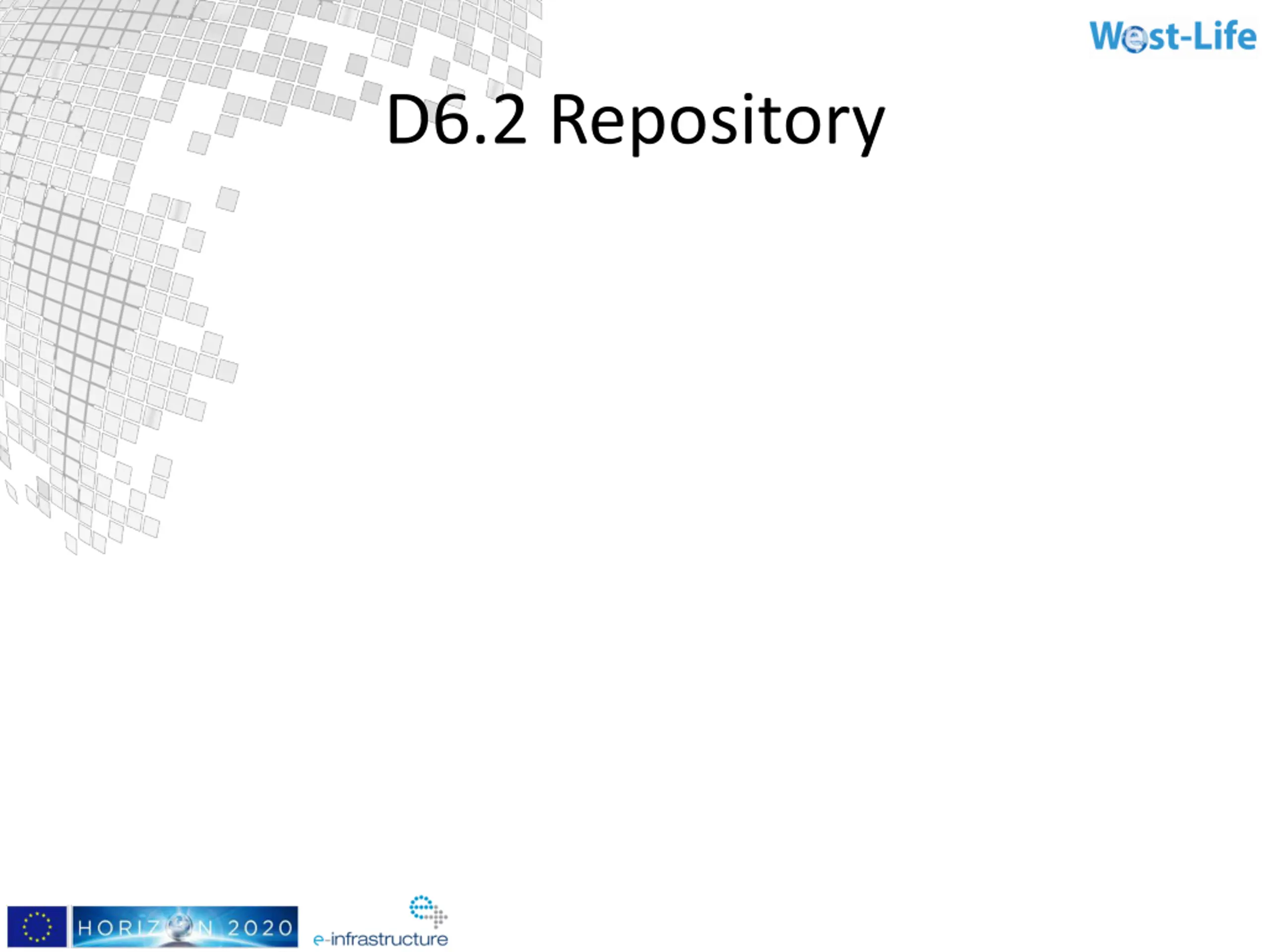 West-Life

D6.2 Repository

HORIZON 2020

e-infrastructure